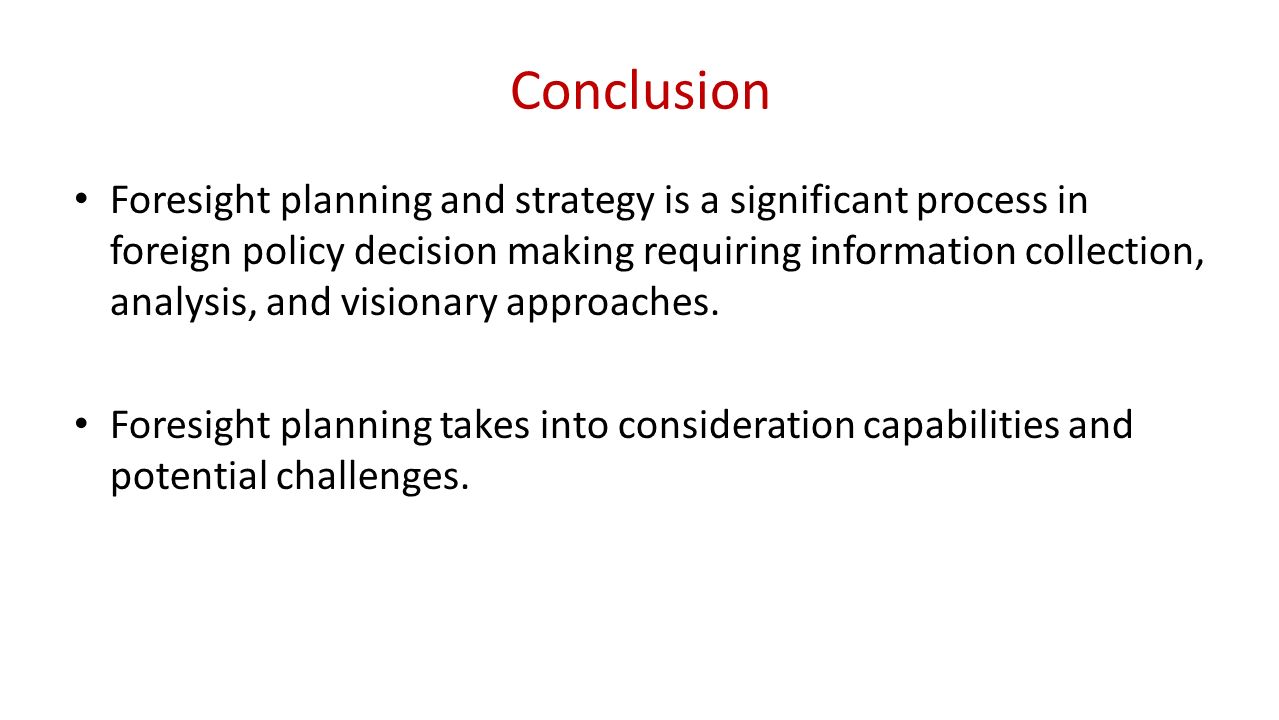 Conclusion

• Foresight planning and strategy is a significant process in foreign policy decision making requiring information collection, analysis, and visionary approaches.

• Foresight planning takes into consideration capabilities and potential challenges.